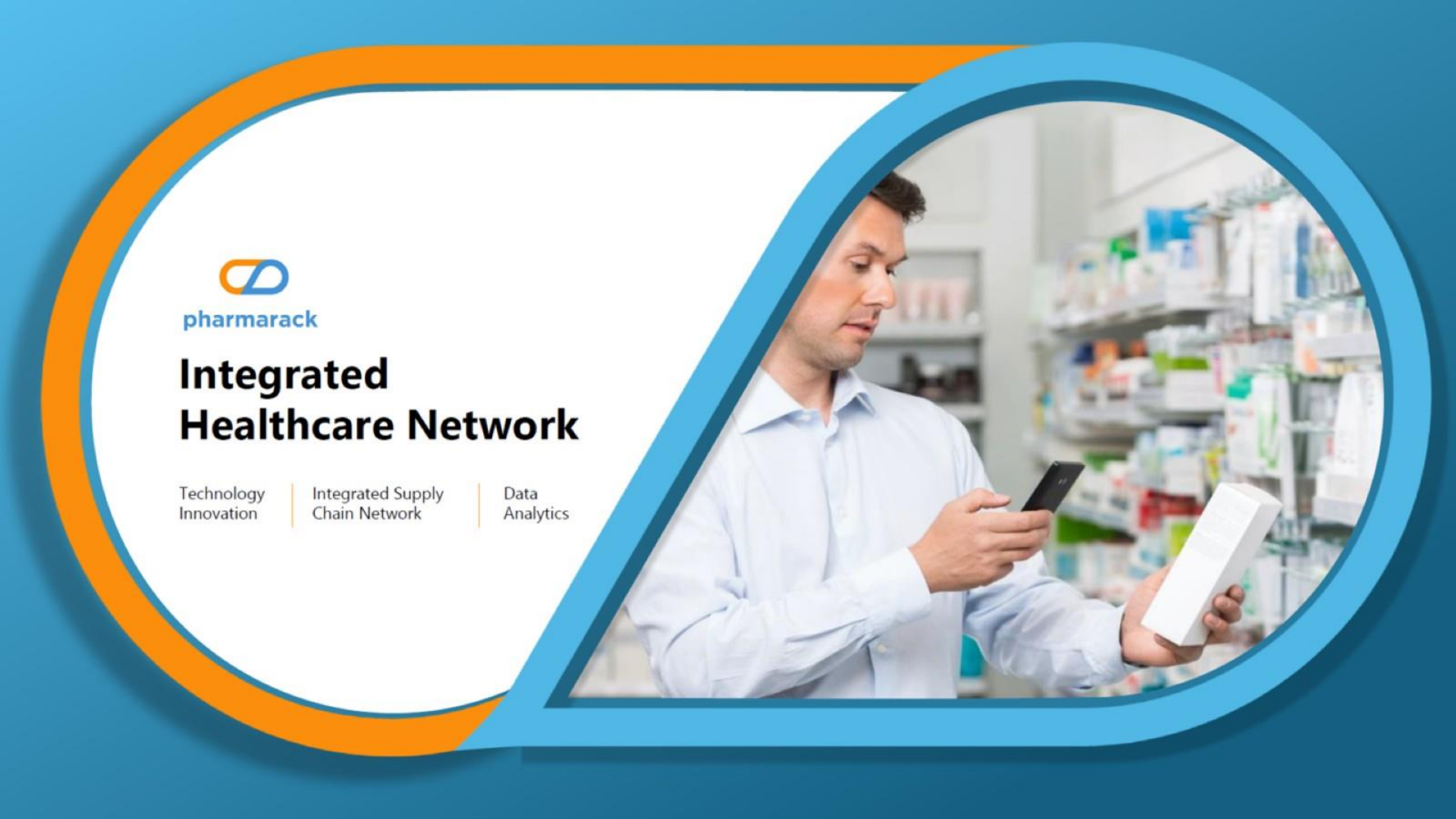 pharmarack

Integrated Healthcare Network

Technology Innovation

Integrated Supply Chain Network

Data Analytics